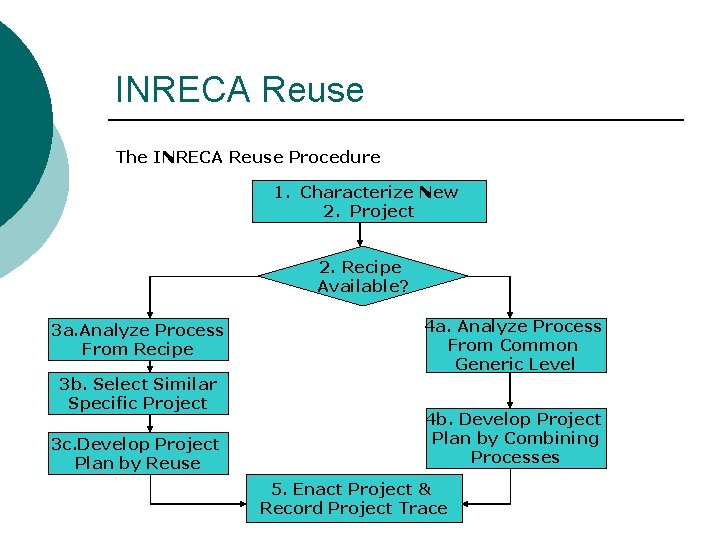 INRECA Reuse

The INRECA Reuse Procedure

1. Characterize New
2. Project

2. Recipe Available?

3a.Analyze Process From Recipe

3b. Select Similar Specific Project

3c.Develop Project Plan by Reuse

4a. Analyze Process From Common Generic Level

4b. Develop Project Plan by Combining Processes

5. Enact Project & Record Project Trace